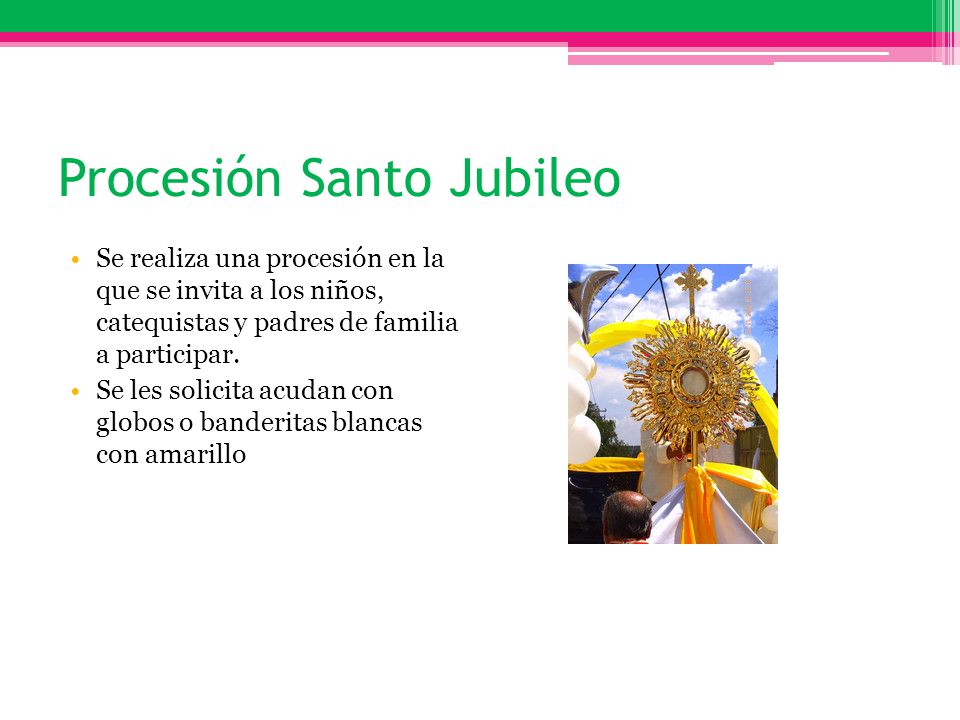 Procesión Santo Jubileo

• Se realiza una procesión en la que se invita a los niños, catequistas y padres de familia a participar.
• Se les solicita acudan con globos o banderitas blancas con amarillo